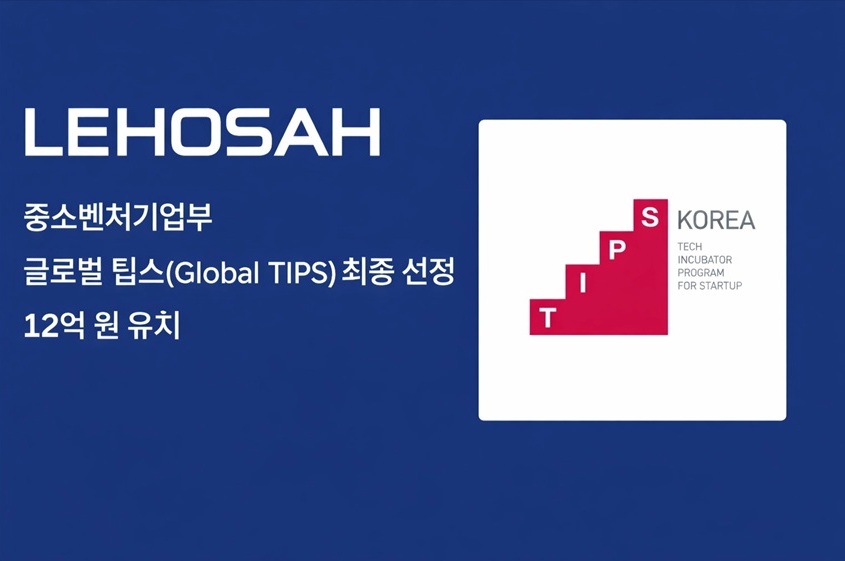 LEHOSAH

중소벤처기업부
글로벌 팁스(Global TIPS) 최종 선정
12억 원 유치

T I P S

KOREA
TECH
INCUBATOR
PROGRAM
FOR STARTUP